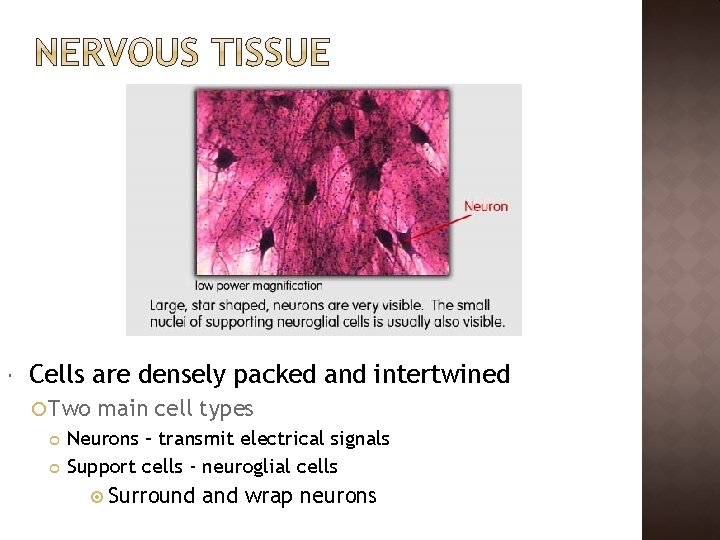 NERVOUS TISSUE

Neuron

low power magnification

Large, star shaped, neurons are very visible. The small nuclei of supporting neuroglial cells is usually also visible.

Cells are densely packed and intertwined

Two main cell types

Neurons – transmit electrical signals

Support cells - neuroglial cells

Surround and wrap neurons